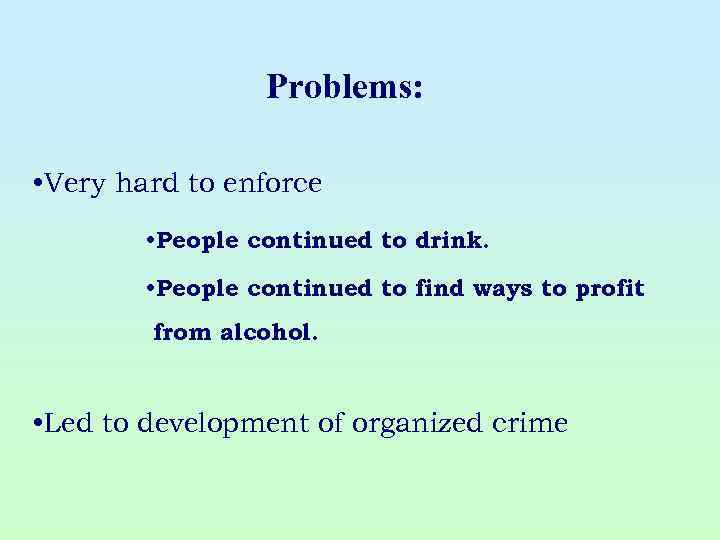 Problems:

•Very hard to enforce

•People continued to drink.

•People continued to find ways to profit from alcohol.

•Led to development of organized crime